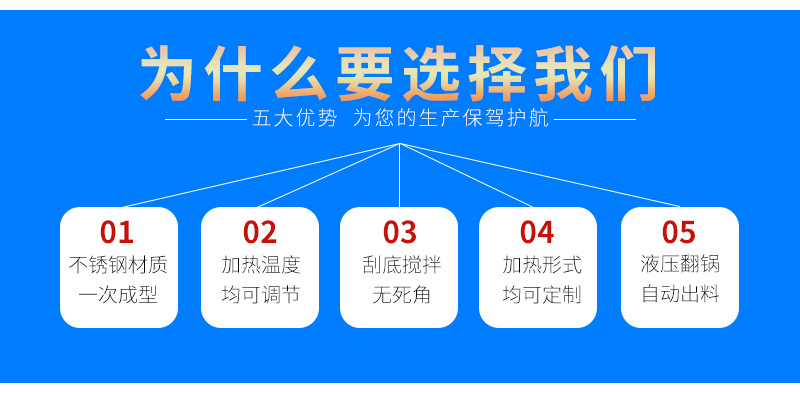 为什么要选择我们

五大优势 为您的生产保驾护航

01
不锈钢材质
一次成型

02
加热温度
均可调节

03
刮底搅拌
无死角

04
加热形式
均可定制

05
液压翻锅
自动出料